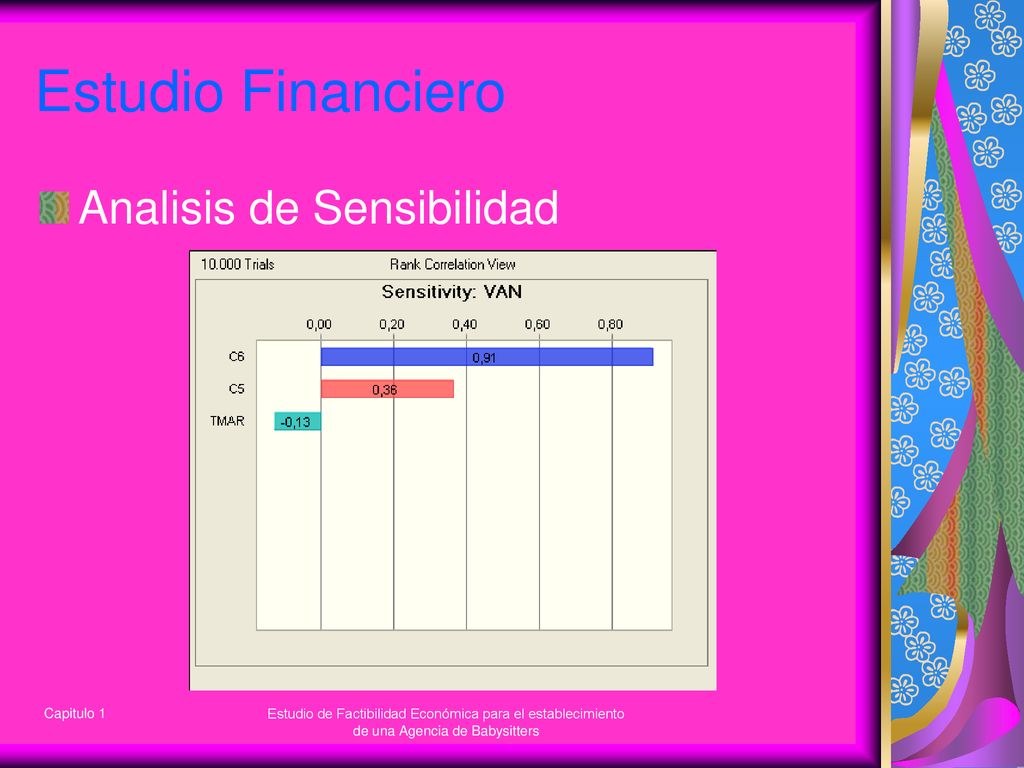 Estudio Financiero

Analisis de Sensibilidad

10.000 Trials

Rank Correlation View

Sensitivity: VAN

0,00 0,20 0,40 0,60 0,80

C6 0,91

C5 0,36

TMAR -0,13

Capitulo 1

Estudio de Factibilidad Económica para el establecimiento de una Agencia de Babysitters